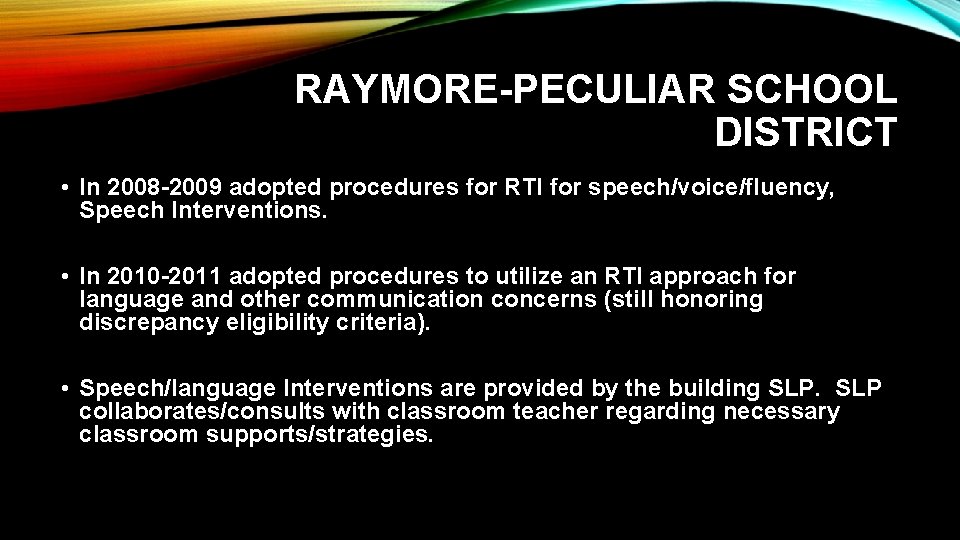 RAYMORE-PECULIAR SCHOOL DISTRICT

• In 2008-2009 adopted procedures for RTI for speech/voice/fluency, Speech Interventions.

• In 2010-2011 adopted procedures to utilize an RTI approach for language and other communication concerns (still honoring discrepancy eligibility criteria).

• Speech/language Interventions are provided by the building SLP. SLP collaborates/consults with classroom teacher regarding necessary classroom supports/strategies.